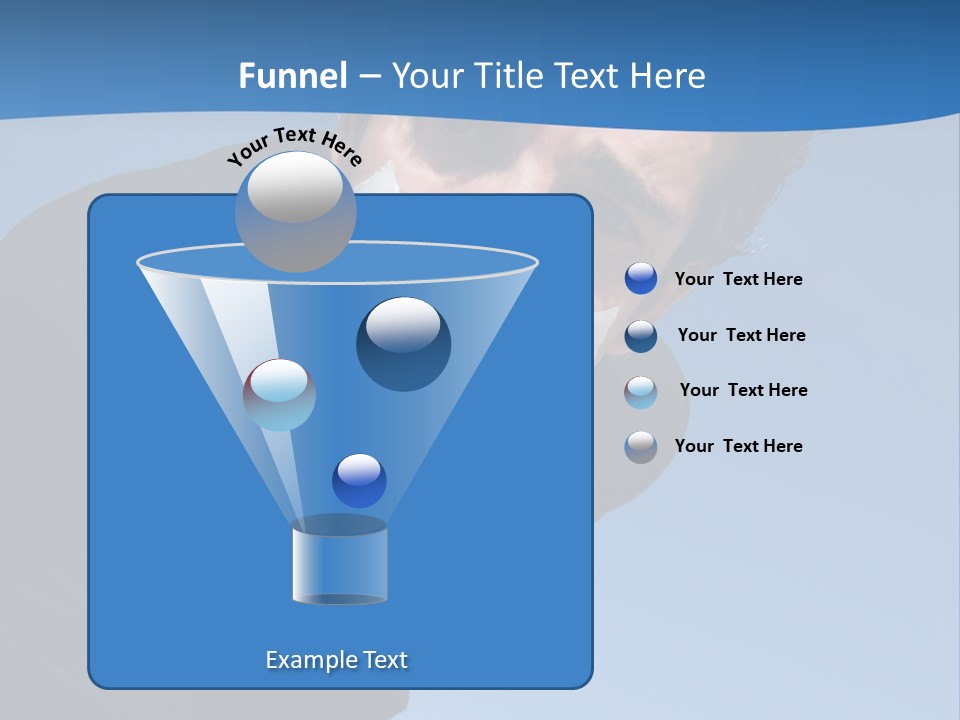 Funnel – Your Title Text Here

Your Text Here

Your Text Here

Your Text Here

Your Text Here

Your Text Here

Example Text